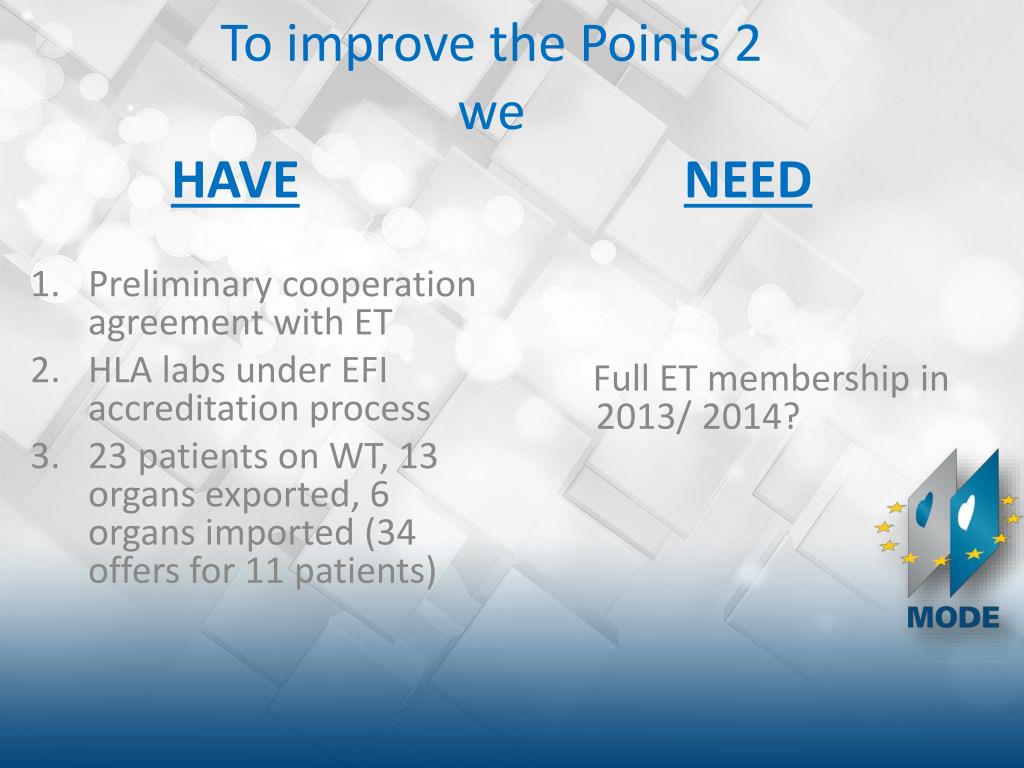 To improve the Points 2
we

HAVE

1. Preliminary cooperation agreement with ET
2. HLA labs under EFI accreditation process
3. 23 patients on WT, 13 organs exported, 6 organs imported (34 offers for 11 patients)

NEED

Full ET membership in 2013/ 2014?

MODE